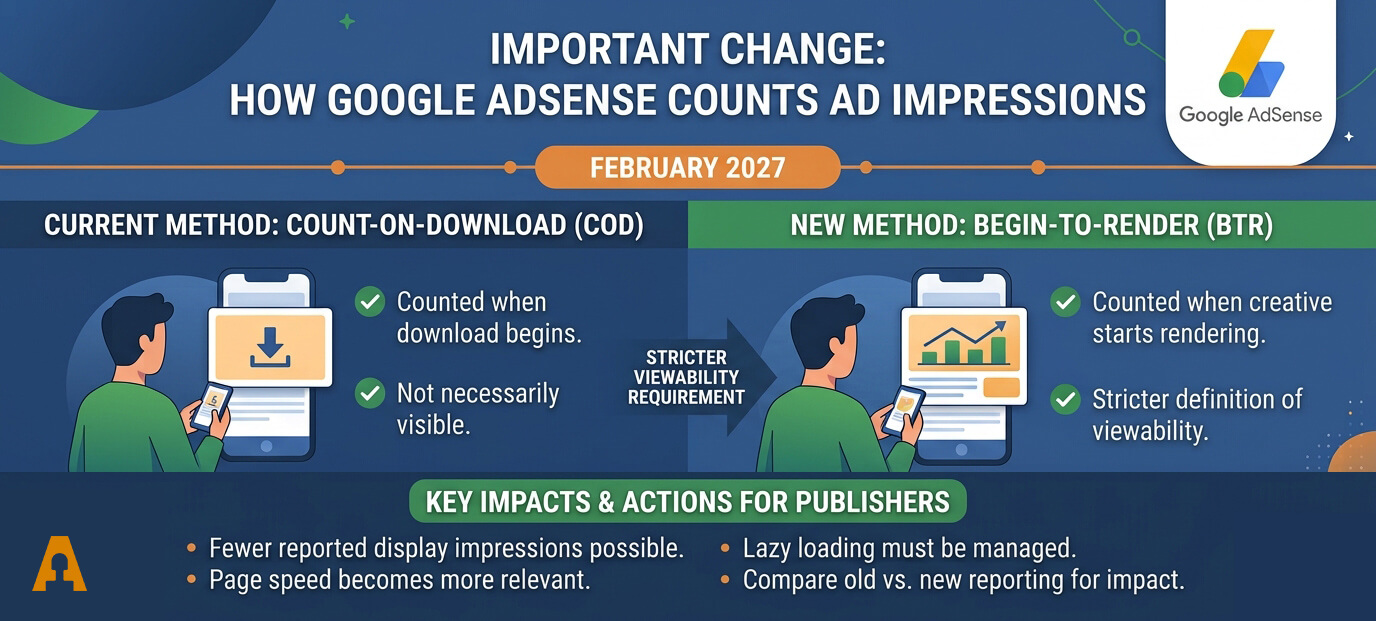 IMPORTANT CHANGE:
HOW GOOGLE ADSENSE COUNTS AD IMPRESSIONS

Google AdSense

FEBRUARY 2027

CURRENT METHOD: COUNT-ON-DOWNLOAD (COD)

Counted when download begins.

Not necessarily visible.

STRICTER VIEWABILITY REQUIREMENT

NEW METHOD: BEGIN-TO-RENDER (BTR)

Counted when creative starts rendering.

Stricter definition of viewability.

KEY IMPACTS & ACTIONS FOR PUBLISHERS

• Fewer reported display impressions possible.
• Page speed becomes more relevant.
• Lazy loading must be managed.
• Compare old vs. new reporting for impact.